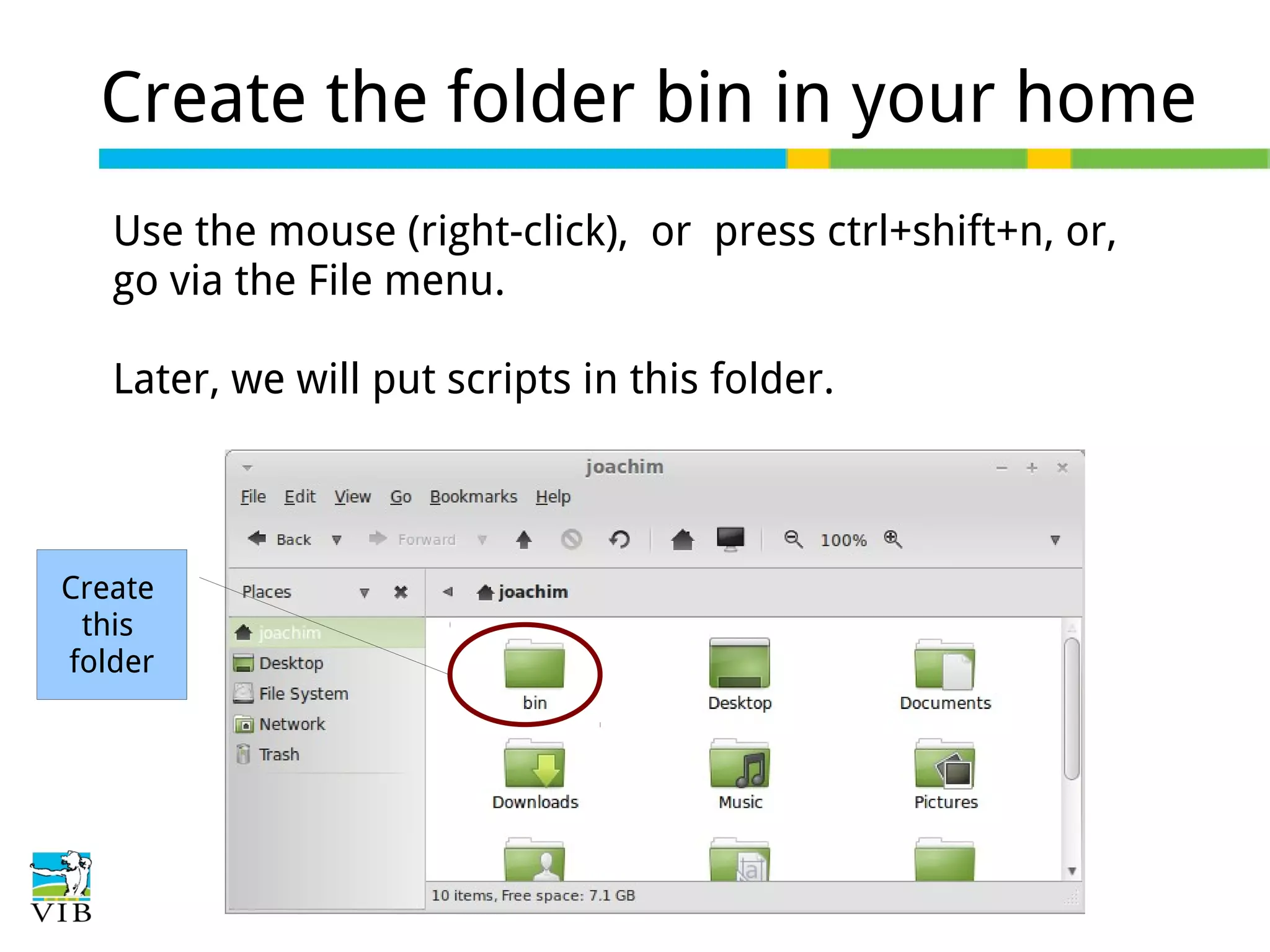 Create the folder bin in your home

Use the mouse (right-click), or press ctrl+shift+n, or, go via the File menu.

Later, we will put scripts in this folder.

Create this folder

joachim

File Edit View Go Bookmarks Help

Back Forward 100%

Places

joachim

joachim
Desktop
File System
Network
Trash

bin
Desktop
Documents
Downloads
Music
Pictures

10 items, Free space: 7.1 GB

VIB